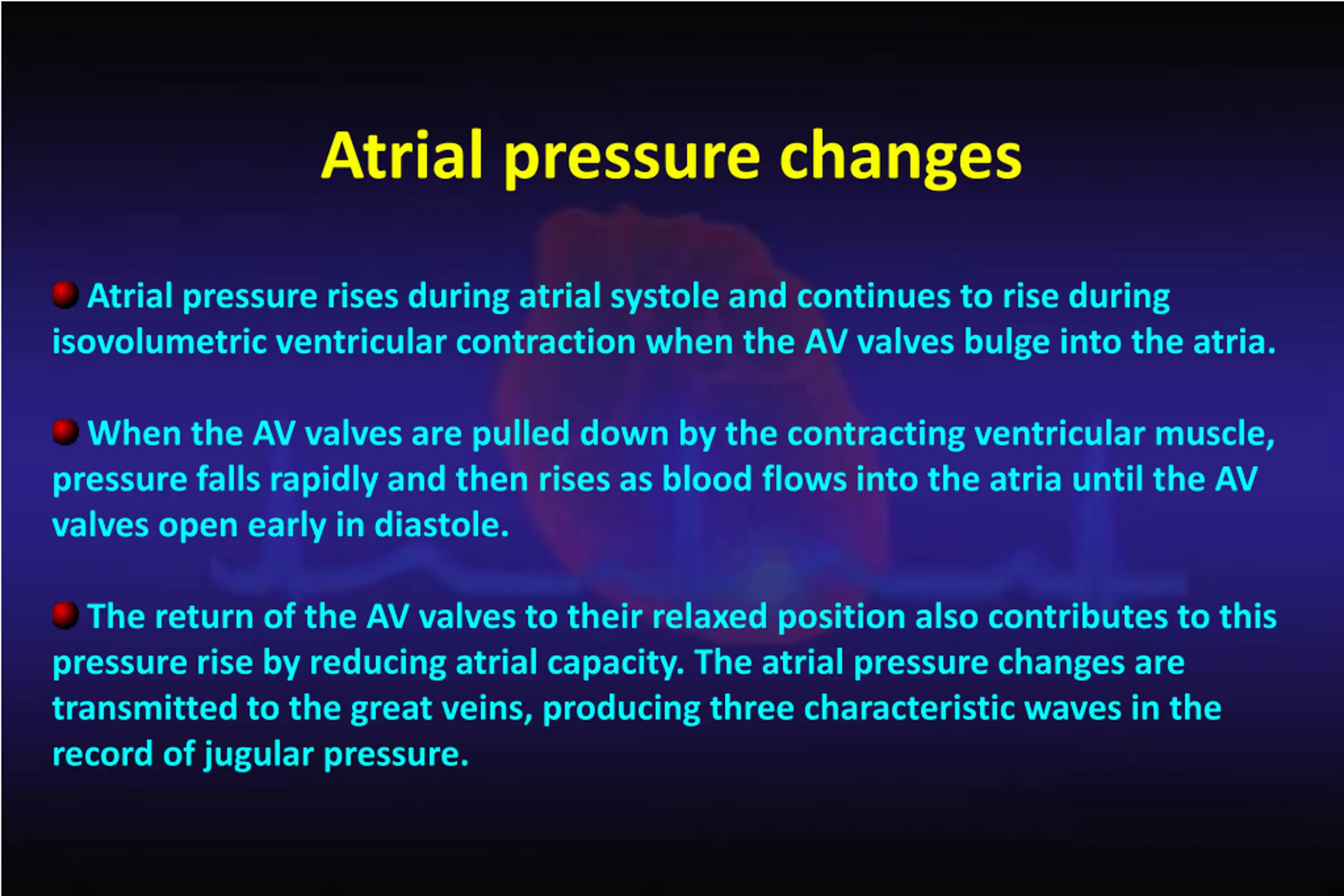 Atrial pressure changes

Atrial pressure rises during atrial systole and continues to rise during isovolumetric ventricular contraction when the AV valves bulge into the atria.

When the AV valves are pulled down by the contracting ventricular muscle, pressure falls rapidly and then rises as blood flows into the atria until the AV valves open early in diastole.

The return of the AV valves to their relaxed position also contributes to this pressure rise by reducing atrial capacity. The atrial pressure changes are transmitted to the great veins, producing three characteristic waves in the record of jugular pressure.